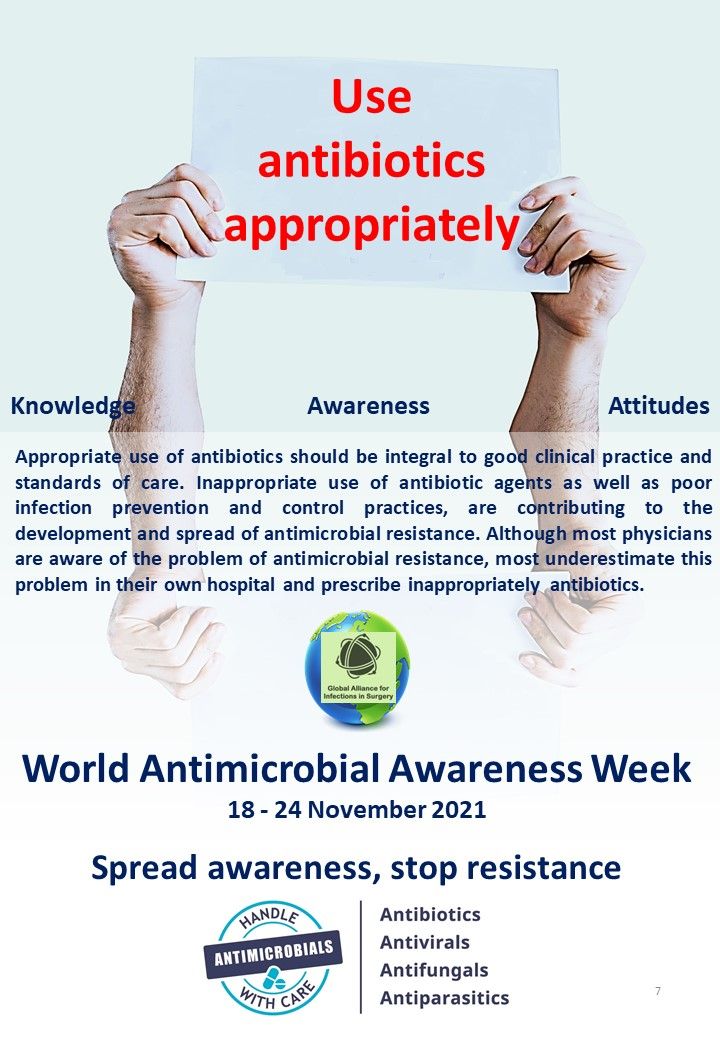 Use antibiotics appropriately

Knowledge Awareness Attitudes

Appropriate use of antibiotics should be integral to good clinical practice and standards of care. Inappropriate use of antibiotic agents as well as poor infection prevention and control practices, are contributing to the development and spread of antimicrobial resistance. Although most physicians are aware of the problem of antimicrobial resistance, most underestimate this problem in their own hospital and prescribe inappropriately antibiotics.

Global Alliance for Infections in Surgery

World Antimicrobial Awareness Week
18 - 24 November 2021

Spread awareness, stop resistance

HANDLE ANTIMICROBIALS WITH CARE

Antibiotics
Antivirals
Antifungals
Antiparasitics

7